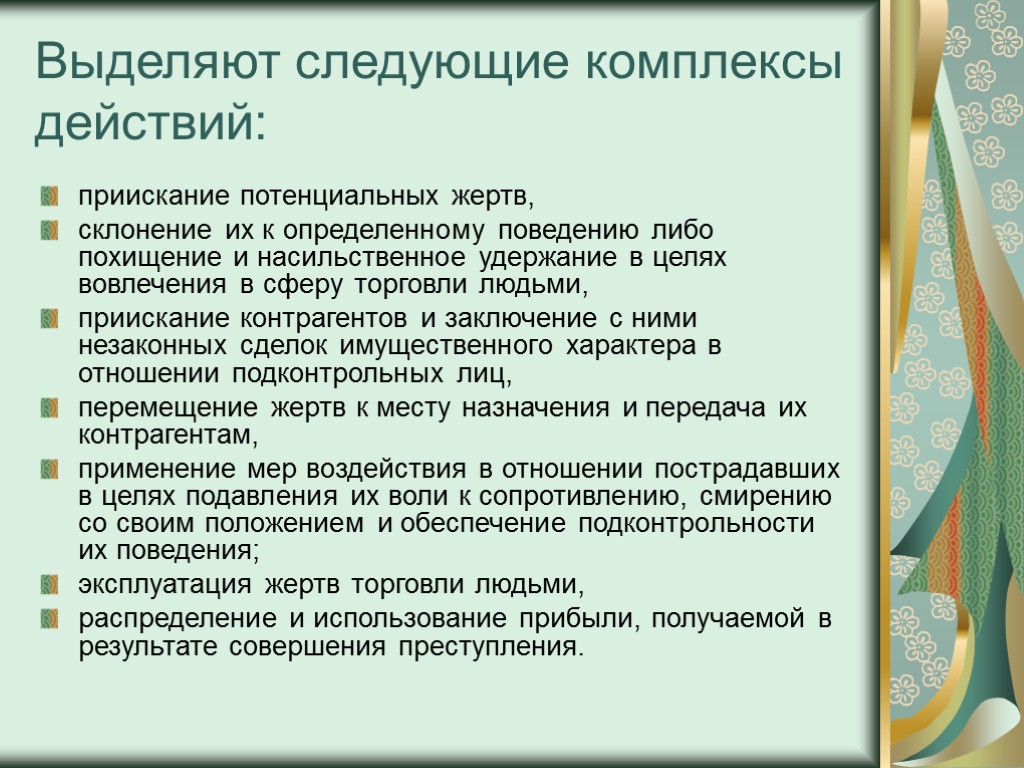 Выделяют следующие комплексы действий:

приискание потенциальных жертв,
склонение их к определенному поведению либо похищение и насильственное удержание в целях вовлечения в сферу торговли людьми,
приискание контрагентов и заключение с ними незаконных сделок имущественного характера в отношении подконтрольных лиц,
перемещение жертв к месту назначения и передача их контрагентам,
применение мер воздействия в отношении пострадавших в целях подавления их воли к сопротивлению, смирению со своим положением и обеспечение подконтрольности их поведения;
эксплуатация жертв торговли людьми,
распределение и использование прибыли, получаемой в результате совершения преступления.